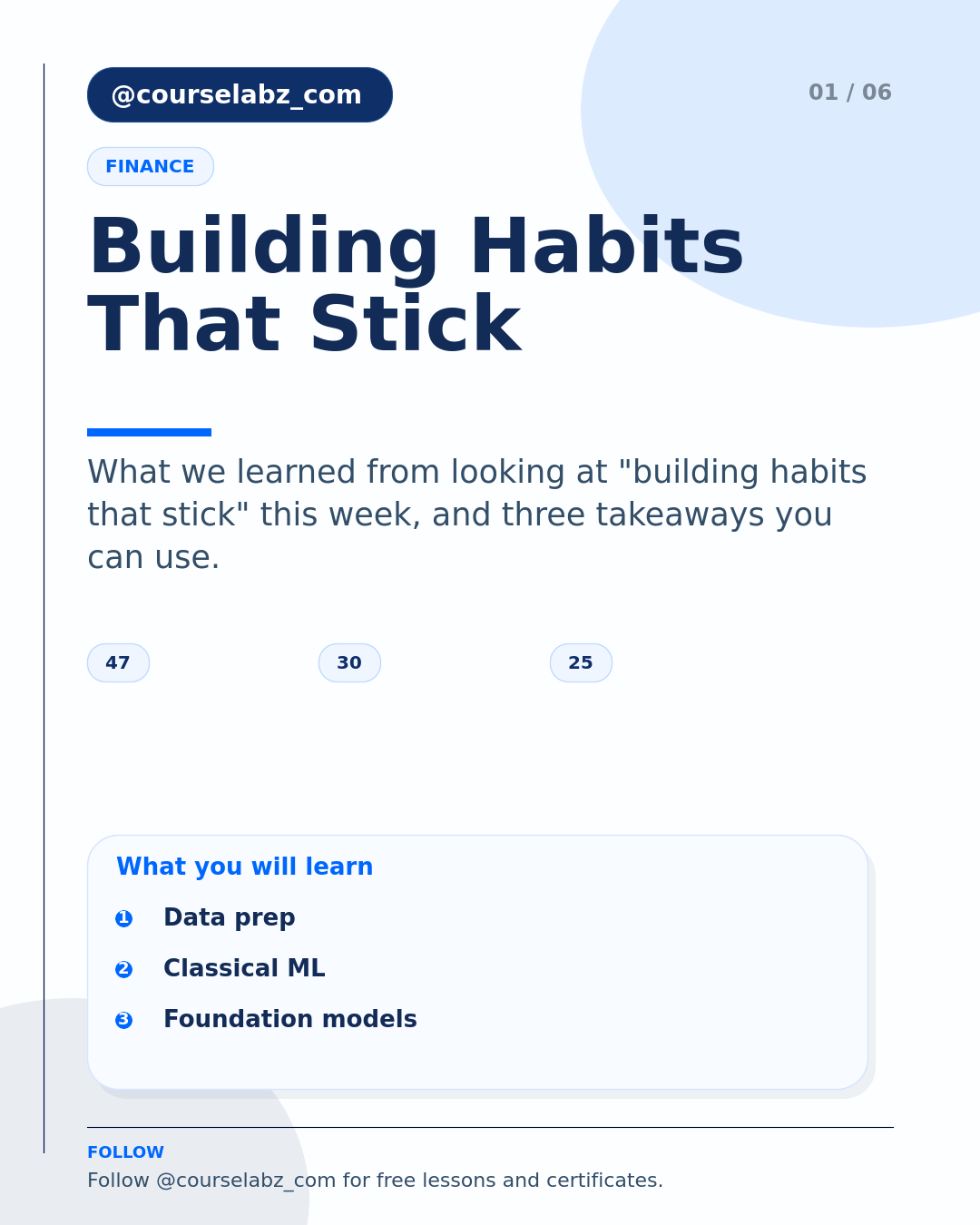 @courselabz_com

01 / 06

FINANCE

Building Habits That Stick

What we learned from looking at "building habits that stick" this week, and three takeaways you can use.

47

30

25

What you will learn

1 Data prep

2 Classical ML

3 Foundation models

FOLLOW

Follow @courselabz_com for free lessons and certificates.